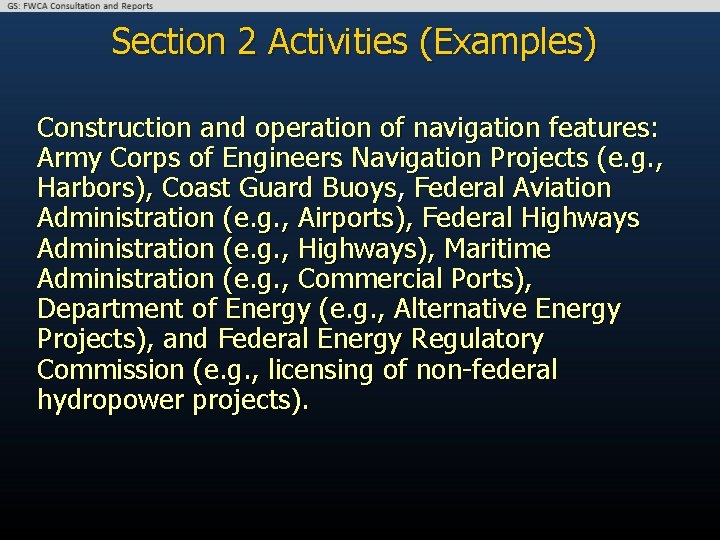 GS: FWCA Consultation and Reports

Section 2 Activities (Examples)

Construction and operation of navigation features: Army Corps of Engineers Navigation Projects (e.g., Harbors), Coast Guard Buoys, Federal Aviation Administration (e.g., Airports), Federal Highways Administration (e.g., Highways), Maritime Administration (e.g., Commercial Ports), Department of Energy (e.g., Alternative Energy Projects), and Federal Energy Regulatory Commission (e.g., licensing of non-federal hydropower projects).